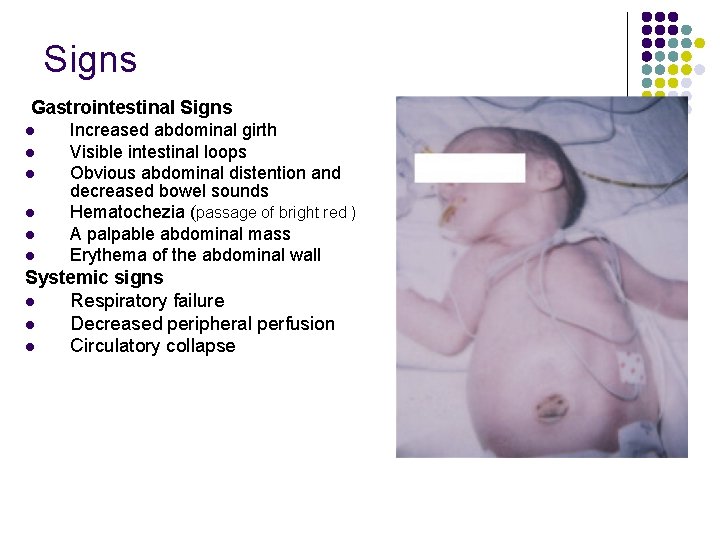 Signs

Gastrointestinal Signs

- Increased abdominal girth
- Visible intestinal loops
- Obvious abdominal distention and decreased bowel sounds
- Hematochezia (passage of bright red )
- A palpable abdominal mass
- Erythema of the abdominal wall

Systemic signs

- Respiratory failure
- Decreased peripheral perfusion
- Circulatory collapse